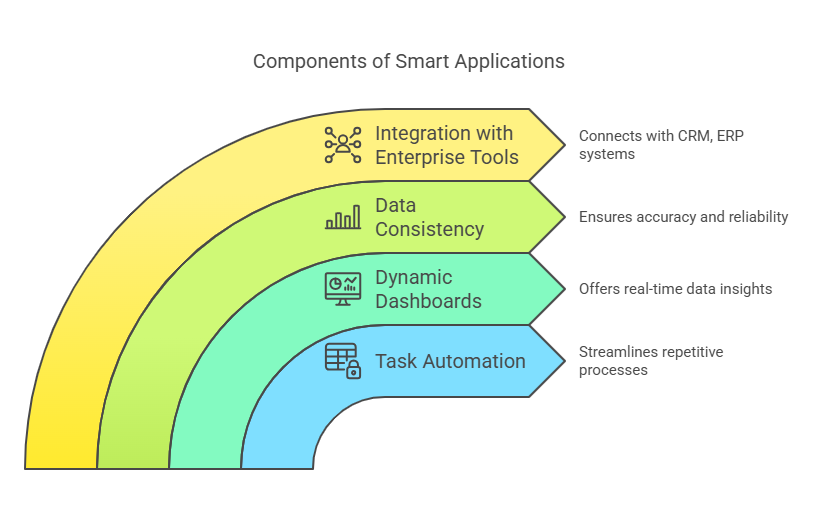 Components of Smart Applications

Integration with Enterprise Tools

Connects with CRM, ERP systems

Data Consistency

Ensures accuracy and reliability

Dynamic Dashboards

Offers real-time data insights

Task Automation

Streamlines repetitive processes